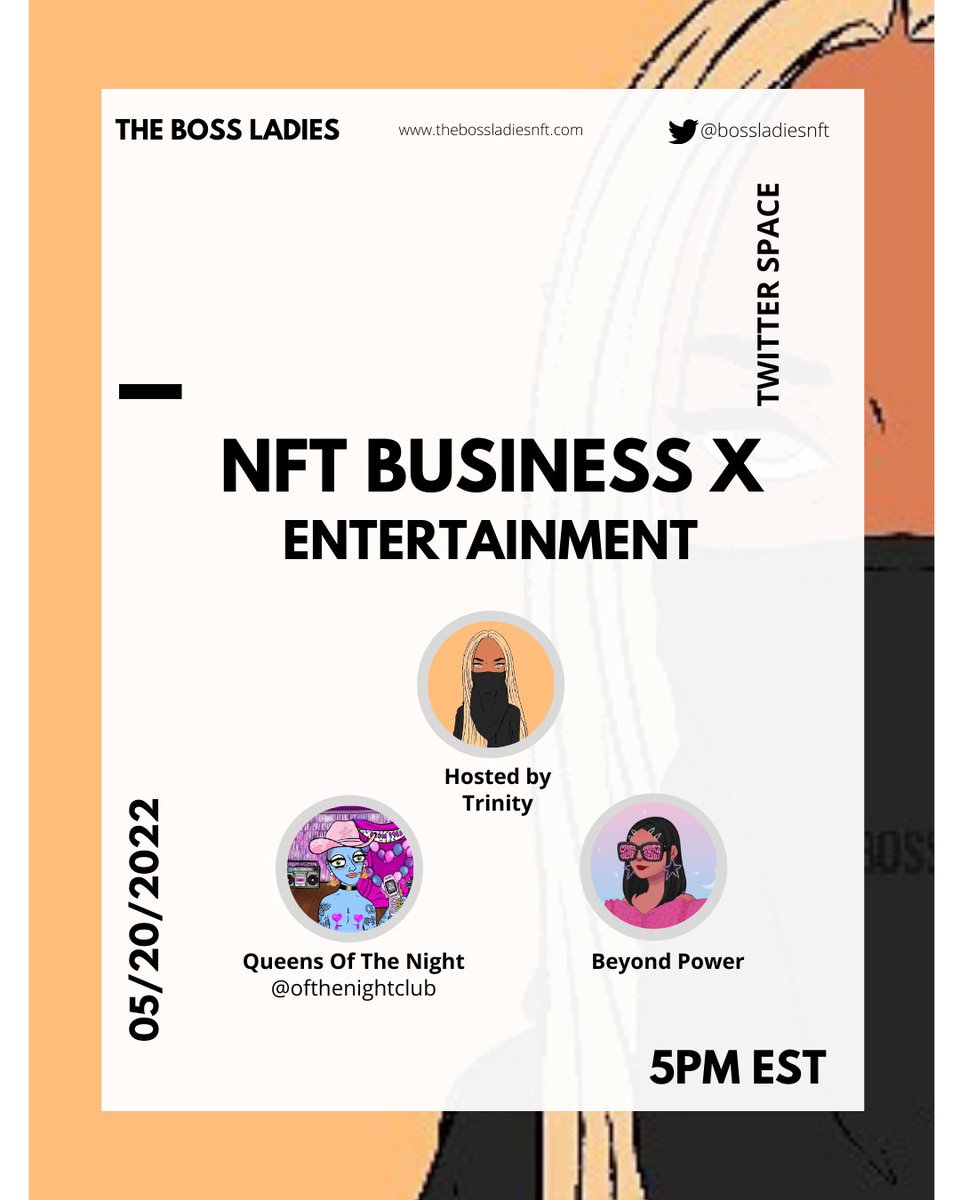 THE BOSS LADIES

www.thebossladiesnft.com

@bossladiesnft

TWITTER SPACE

NFT BUSINESS X
ENTERTAINMENT

Hosted by
Trinity

Queens Of The Night
@ofthenightclub

Beyond Power

05/20/2022

5PM EST